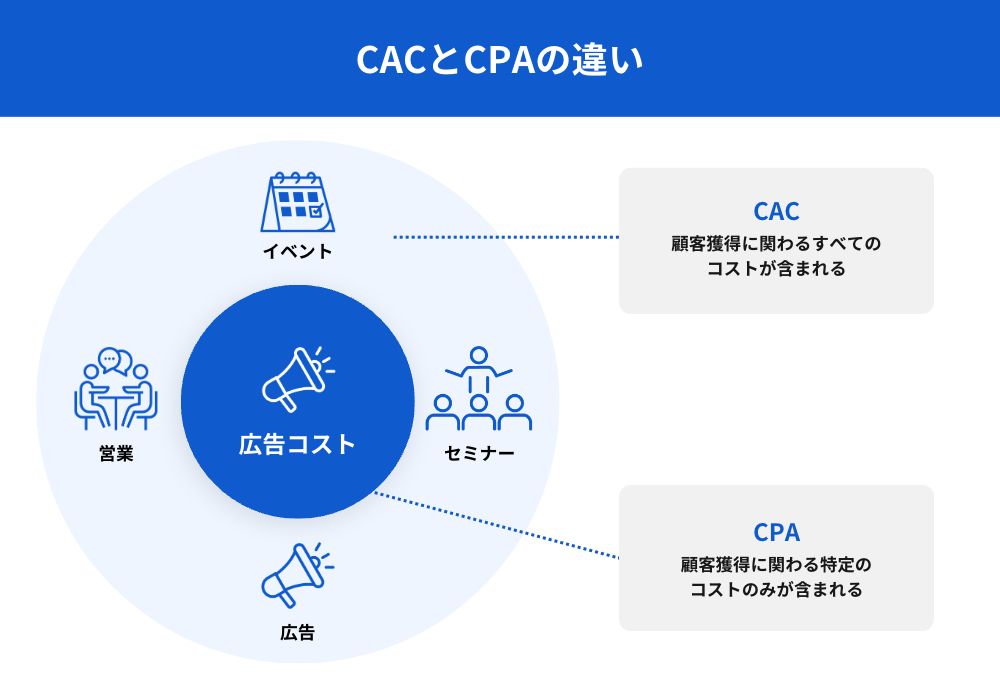 CACとCPAの違い

イベント

営業

広告コスト

セミナー

広告

CAC
顧客獲得に関わるすべてのコストが含まれる

CPA
顧客獲得に関わる特定のコストのみが含まれる